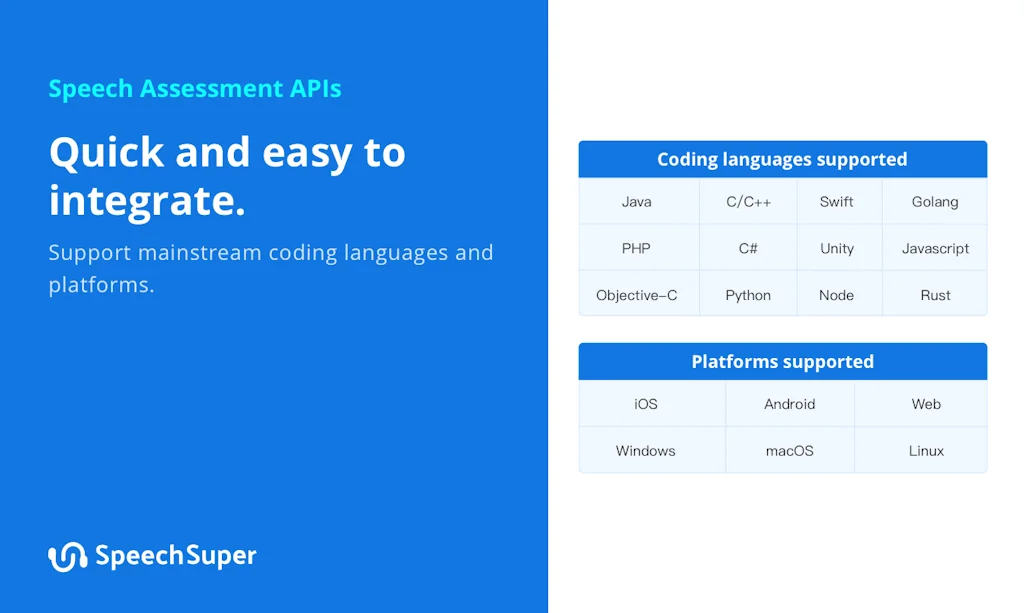 Speech Assessment APIs

Quick and easy to integrate.

Support mainstream coding languages and platforms.

SpeechSuper

| Coding languages supported | | | |
|---|---|---|---|
| Java | C/C++ | Swift | Golang |
| PHP | C# | Unity | Javascript |
| Objective-C | Python | Node | Rust |

| Platforms supported | | |
|---|---|---|
| iOS | Android | Web |
| Windows | macOS | Linux |